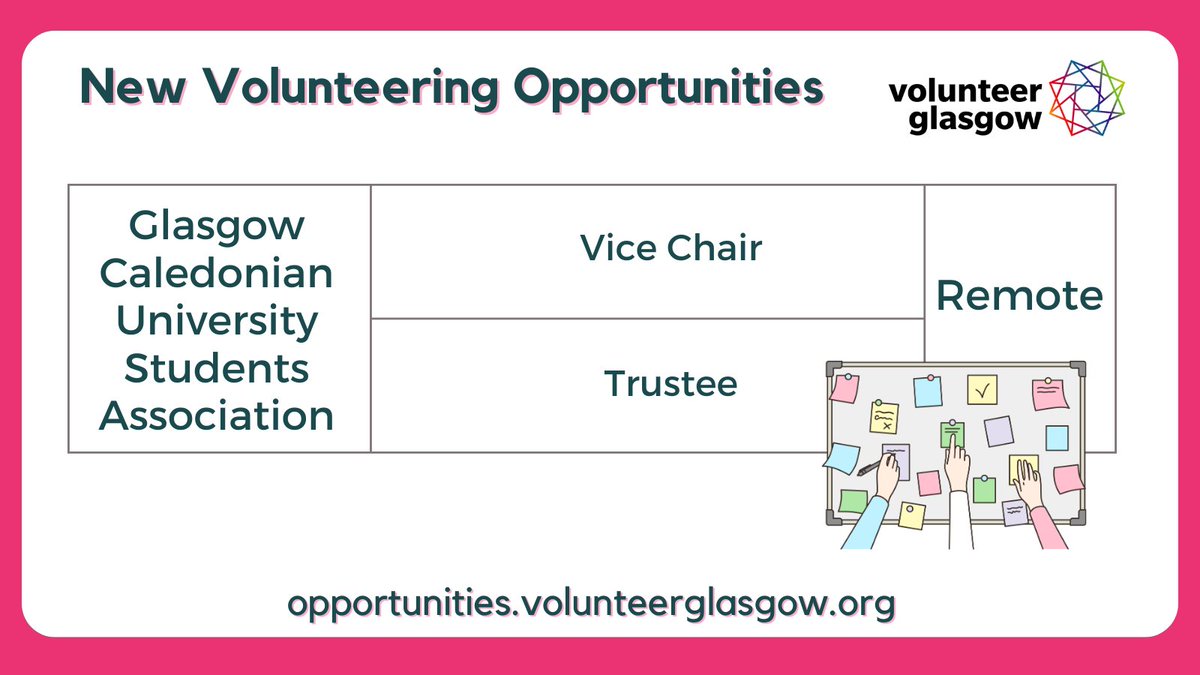 New Volunteering Opportunities

volunteer glasgow

| Glasgow Caledonian University Students Association | Vice Chair | Remote |
|---|---|---|
| | Trustee | |

opportunities.volunteerglasgow.org